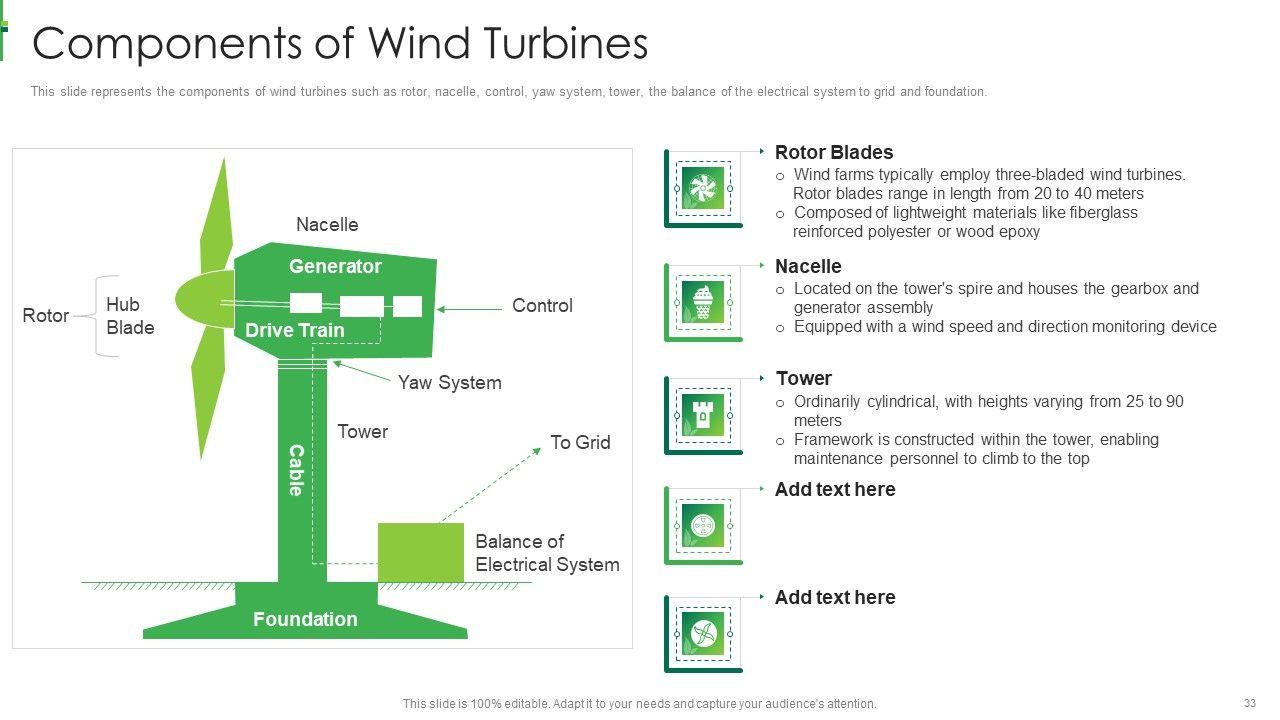 Components of Wind Turbines

This slide represents the components of wind turbines such as rotor, nacelle, control, yaw system, tower, the balance of the electrical system to grid and foundation.

Nacelle

Generator

Rotor

Hub

Blade

Drive Train

Control

Yaw System

Tower

Cable

To Grid

Balance of Electrical System

Foundation

Rotor Blades

o Wind farms typically employ three-bladed wind turbines. Rotor blades range in length from 20 to 40 meters

o Composed of lightweight materials like fiberglass reinforced polyester or wood epoxy

Nacelle

o Located on the tower's spire and houses the gearbox and generator assembly

o Equipped with a wind speed and direction monitoring device

Tower

o Ordinarily cylindrical, with heights varying from 25 to 90 meters

o Framework is constructed within the tower, enabling maintenance personnel to climb to the top

Add text here

Add text here

This slide is 100% editable. Adapt it to your needs and capture your audience's attention.

33